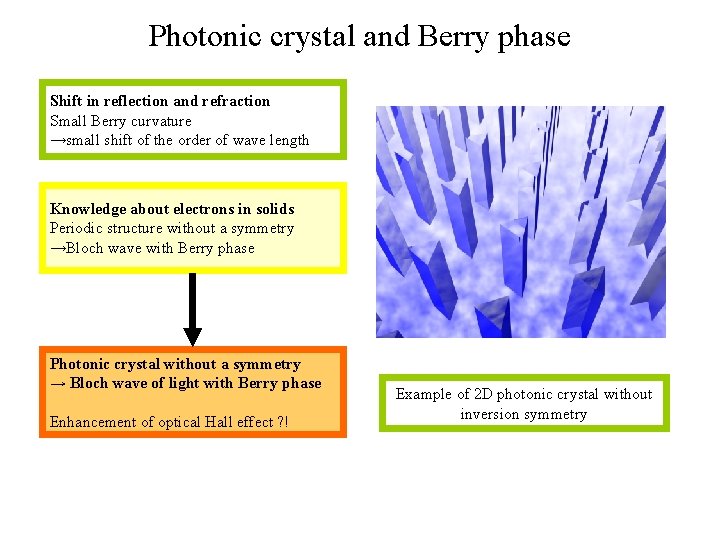 Photonic crystal and Berry phase

Shift in reflection and refraction
Small Berry curvature
→small shift of the order of wave length

Knowledge about electrons in solids
Periodic structure without a symmetry
→Bloch wave with Berry phase

Photonic crystal without a symmetry
→ Bloch wave of light with Berry phase

Enhancement of optical Hall effect ?!

Example of 2D photonic crystal without inversion symmetry